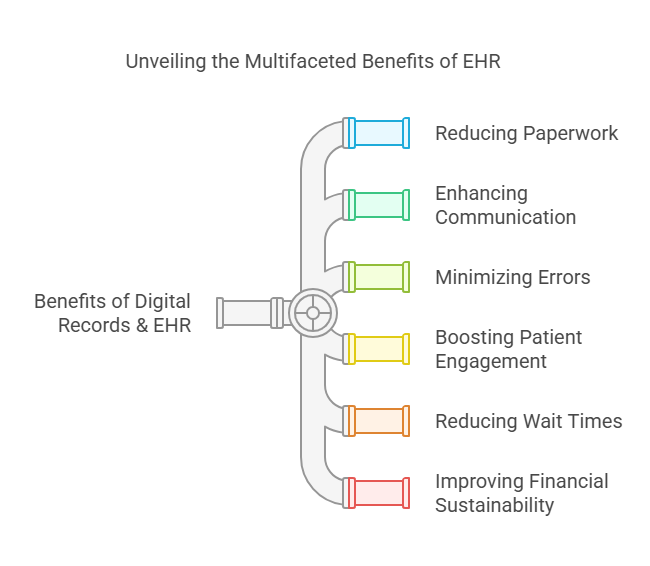 Unveiling the Multifaceted Benefits of EHR

Benefits of Digital Records & EHR

Reducing Paperwork

Enhancing Communication

Minimizing Errors

Boosting Patient Engagement

Reducing Wait Times

Improving Financial Sustainability